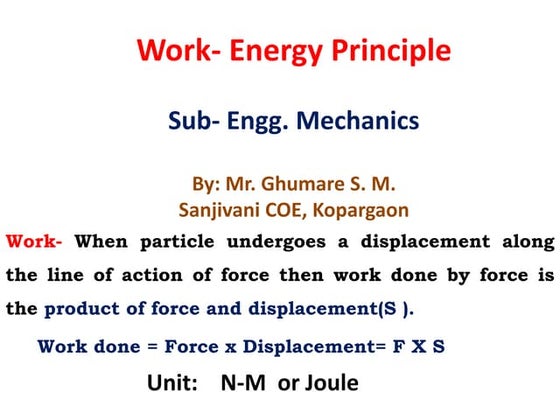 Work- Energy Principle

Sub- Engg. Mechanics

By: Mr. Ghumare S. M.
Sanjivani COE, Kopargaon

Work- When particle undergoes a displacement along the line of action of force then work done by force is the product of force and displacement(S ).

Work done = Force x Displacement= F X S

Unit: N-M or Joule